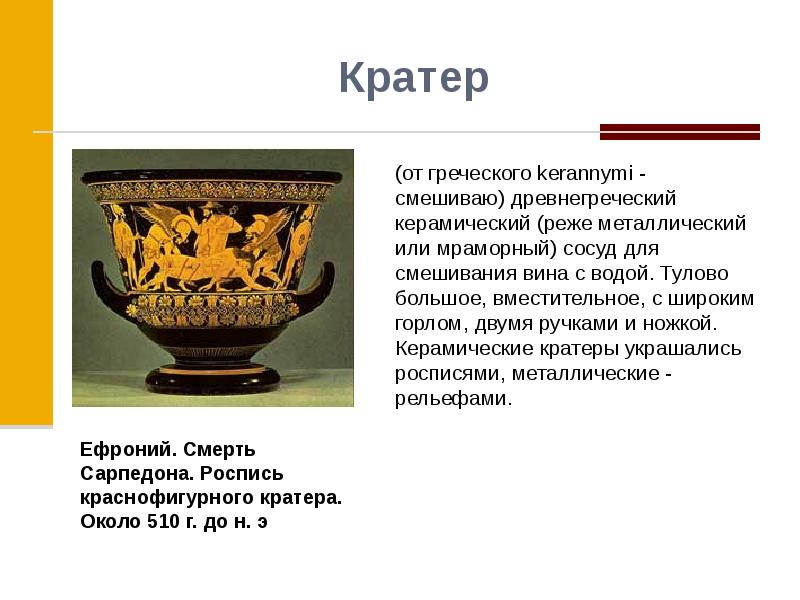 Кратер

(от греческого kerannymi - смешиваю) древнегреческий керамический (реже металлический или мраморный) сосуд для смешивания вина с водой. Тулово большое, вместительное, с широким горлом, двумя ручками и ножкой. Керамические кратеры украшались росписями, металлические - рельефами.

Ефроний. Смерть Сарпедона. Роспись краснофигурного кратера. Около 510 г. до н. э